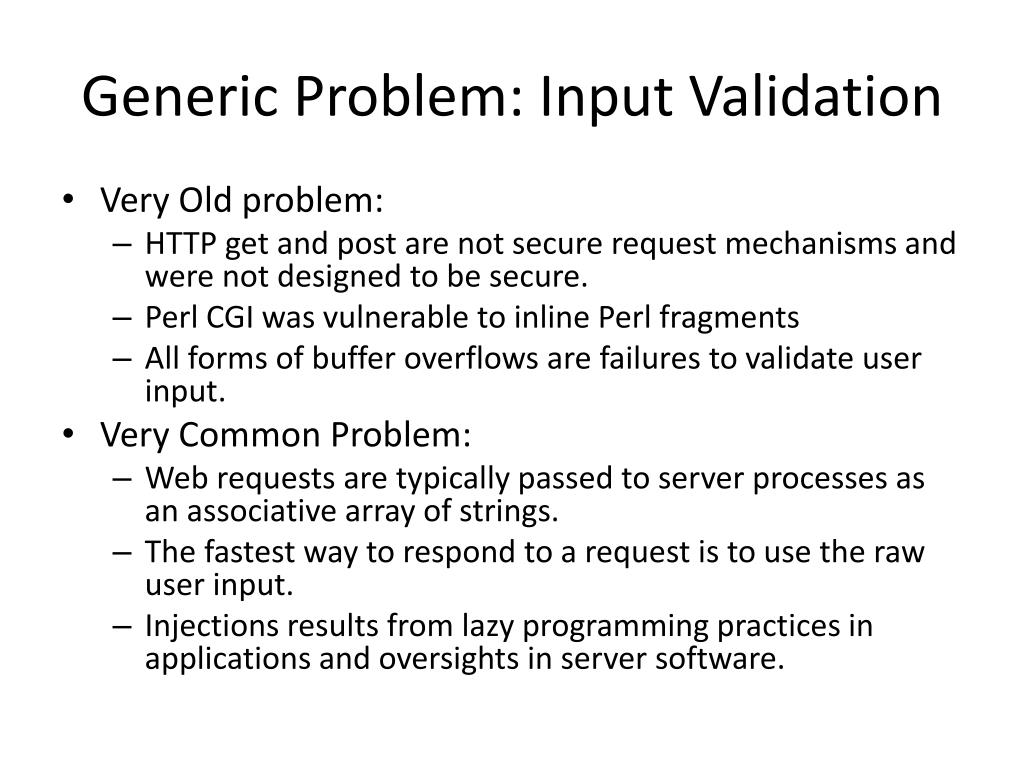 Generic Problem: Input Validation

• Very Old problem:
– HTTP get and post are not secure request mechanisms and were not designed to be secure.
– Perl CGI was vulnerable to inline Perl fragments
– All forms of buffer overflows are failures to validate user input.
• Very Common Problem:
– Web requests are typically passed to server processes as an associative array of strings.
– The fastest way to respond to a request is to use the raw user input.
– Injections results from lazy programming practices in applications and oversights in server software.